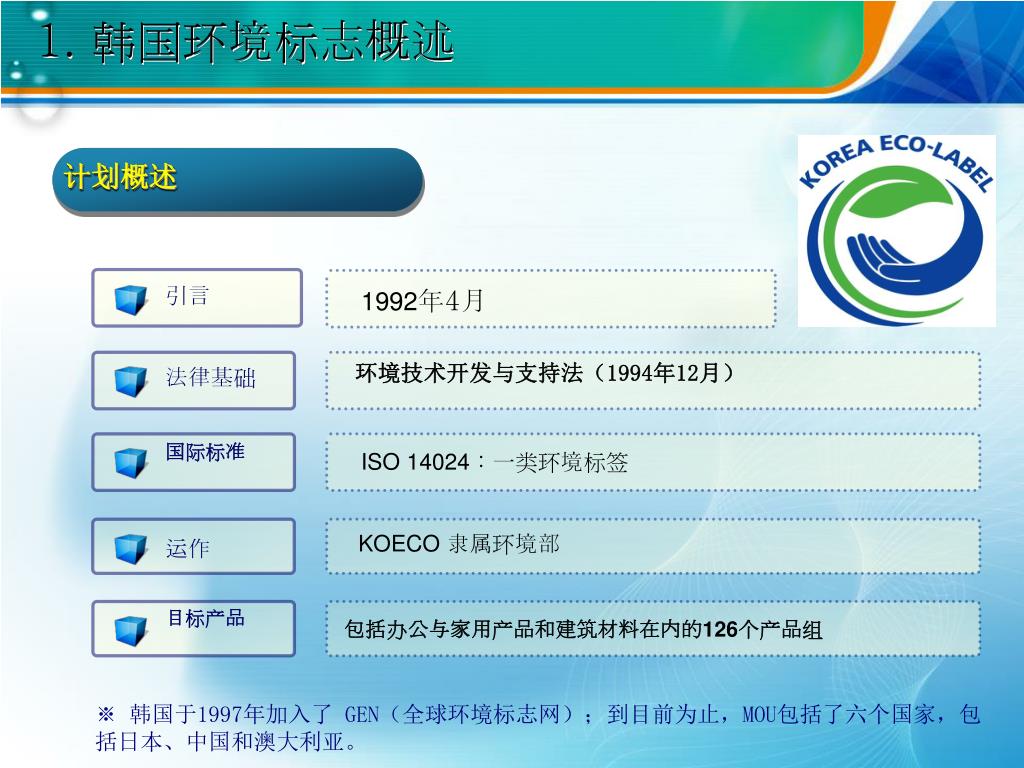 1. 韩国环境标志概述

计划概述

KOREA ECO-LABEL

引言

1992年4月

法律基础

环境技术开发与支持法（1994年12月）

国际标准

ISO 14024：一类环境标签

运作

KOECO 隶属环境部

目标产品

包括办公与家用产品和建筑材料在内的126个产品组

※ 韩国于1997年加入了 GEN（全球环境标志网）；到目前为止，MOU包括了六个国家，包括日本、中国和澳大利亚。